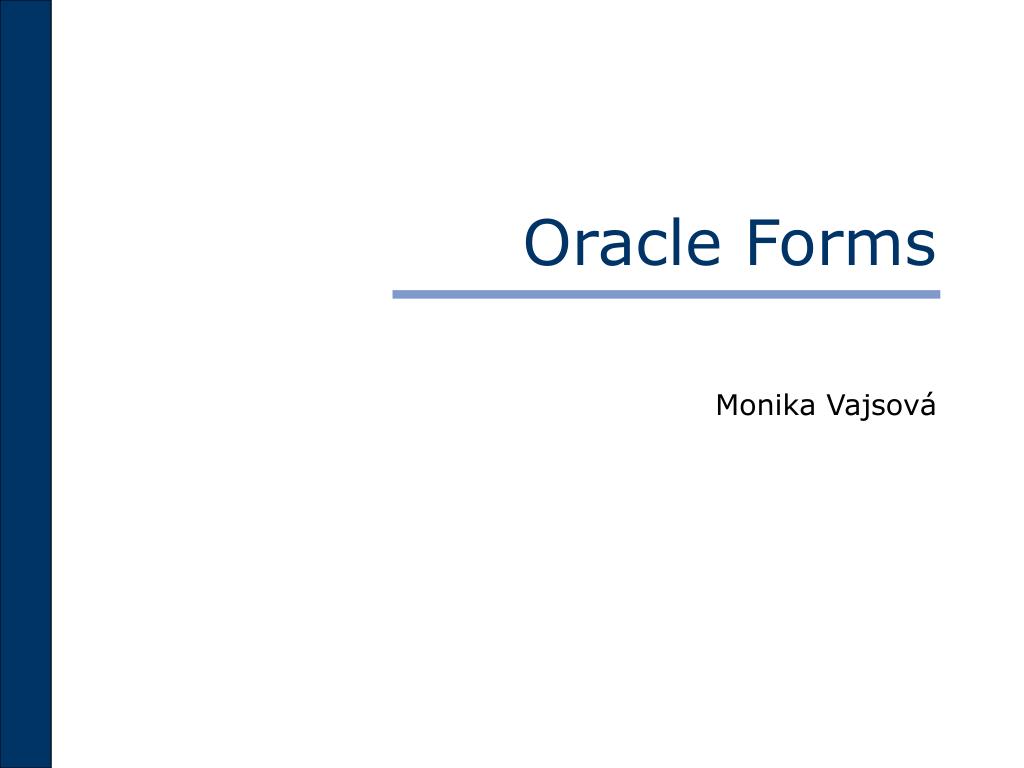 Oracle Forms

Monika Vajsová